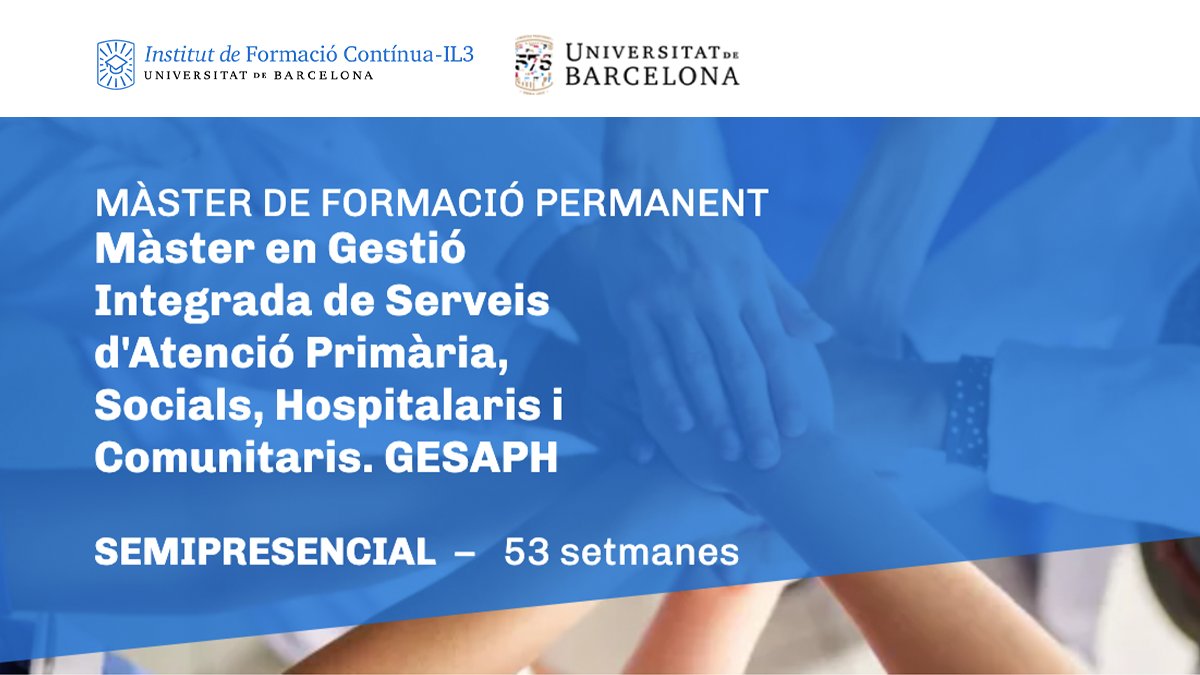 Institut de Formació Contínua-IL3
UNIVERSITAT DE BARCELONA

UNIVERSITAT DE BARCELONA

MÀSTER DE FORMACIÓ PERMANENT
Màster en Gestió Integrada de Serveis d'Atenció Primària, Socials, Hospitalaris i Comunitaris. GESAPH

SEMIPRESENCIAL – 53 setmanes